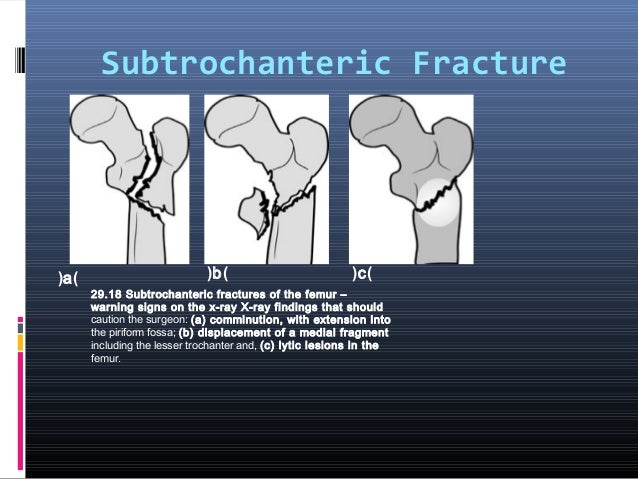 Subtrochanteric Fracture

)a(

)b(

)c(

29.18 Subtrochanteric fractures of the femur – warning signs on the x-ray X-ray findings that should caution the surgeon: (a) comminution, with extension into the piriform fossa; (b) displacement of a medial fragment including the lesser trochanter and, (c) lytic lesions in the femur.